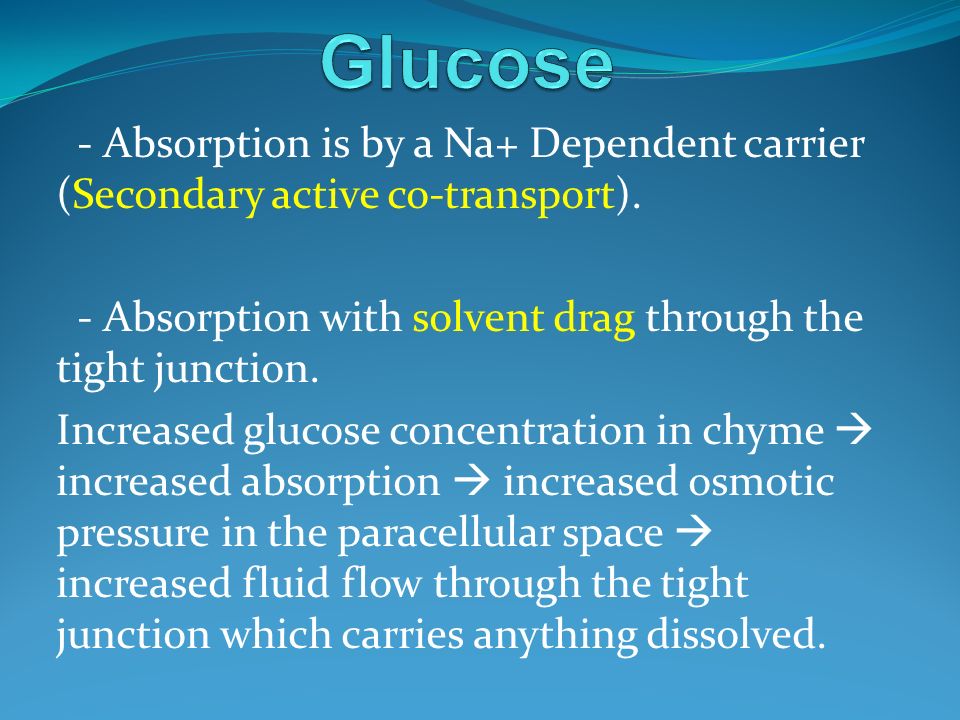 Glucose

- Absorption is by a Na+ Dependent carrier (Secondary active co-transport).

- Absorption with solvent drag through the tight junction.

Increased glucose concentration in chyme → increased absorption → increased osmotic pressure in the paracellular space → increased fluid flow through the tight junction which carries anything dissolved.